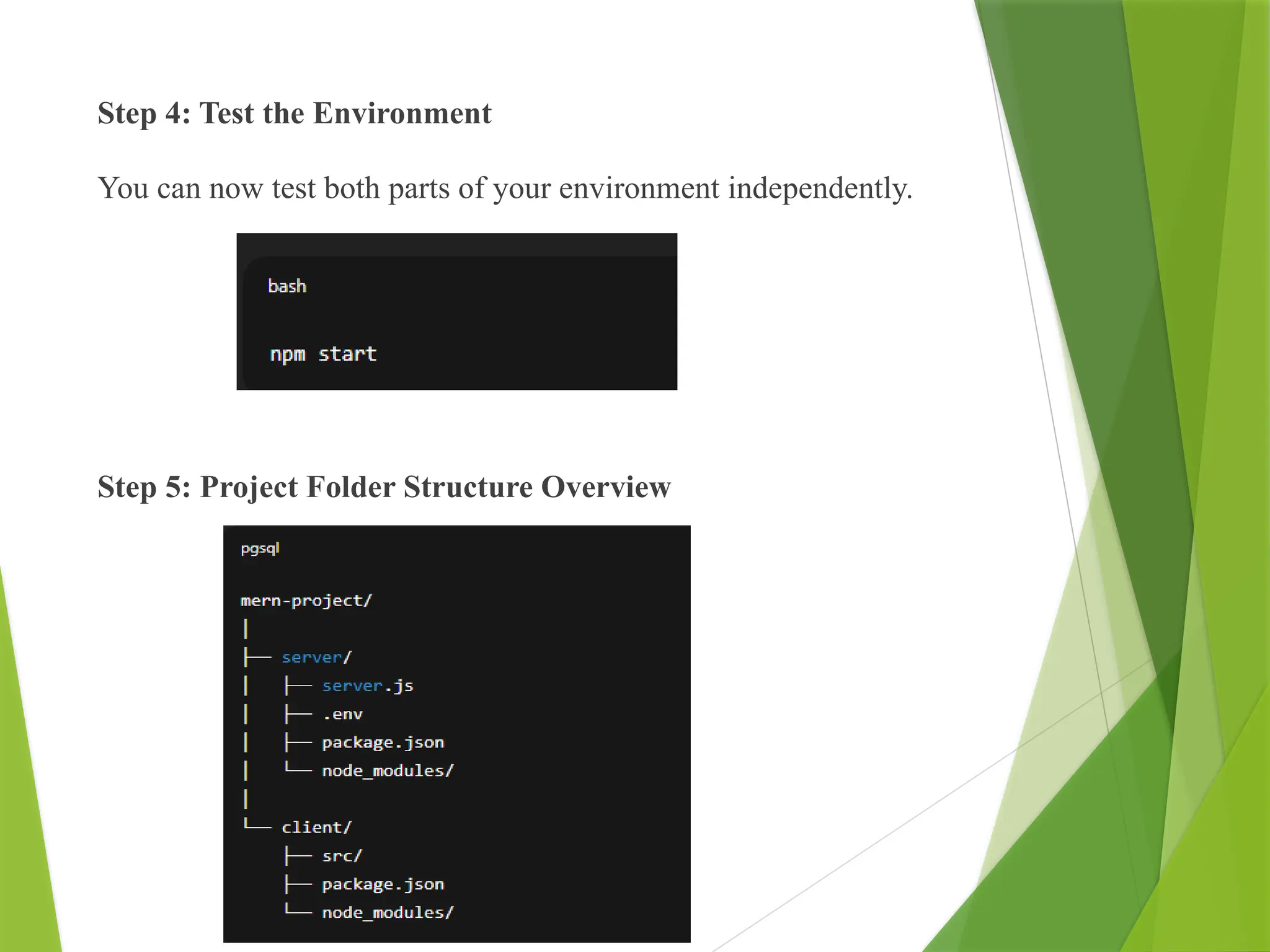 Step 4: Test the Environment

You can now test both parts of your environment independently.

bash

npm start

Step 5: Project Folder Structure Overview

pgsql

mern-project/
│
├── server/
│   ├── server.js
│   ├── .env
│   ├── package.json
│   └── node_modules/
│
└── client/
    ├── src/
    ├── package.json
    └── node_modules/